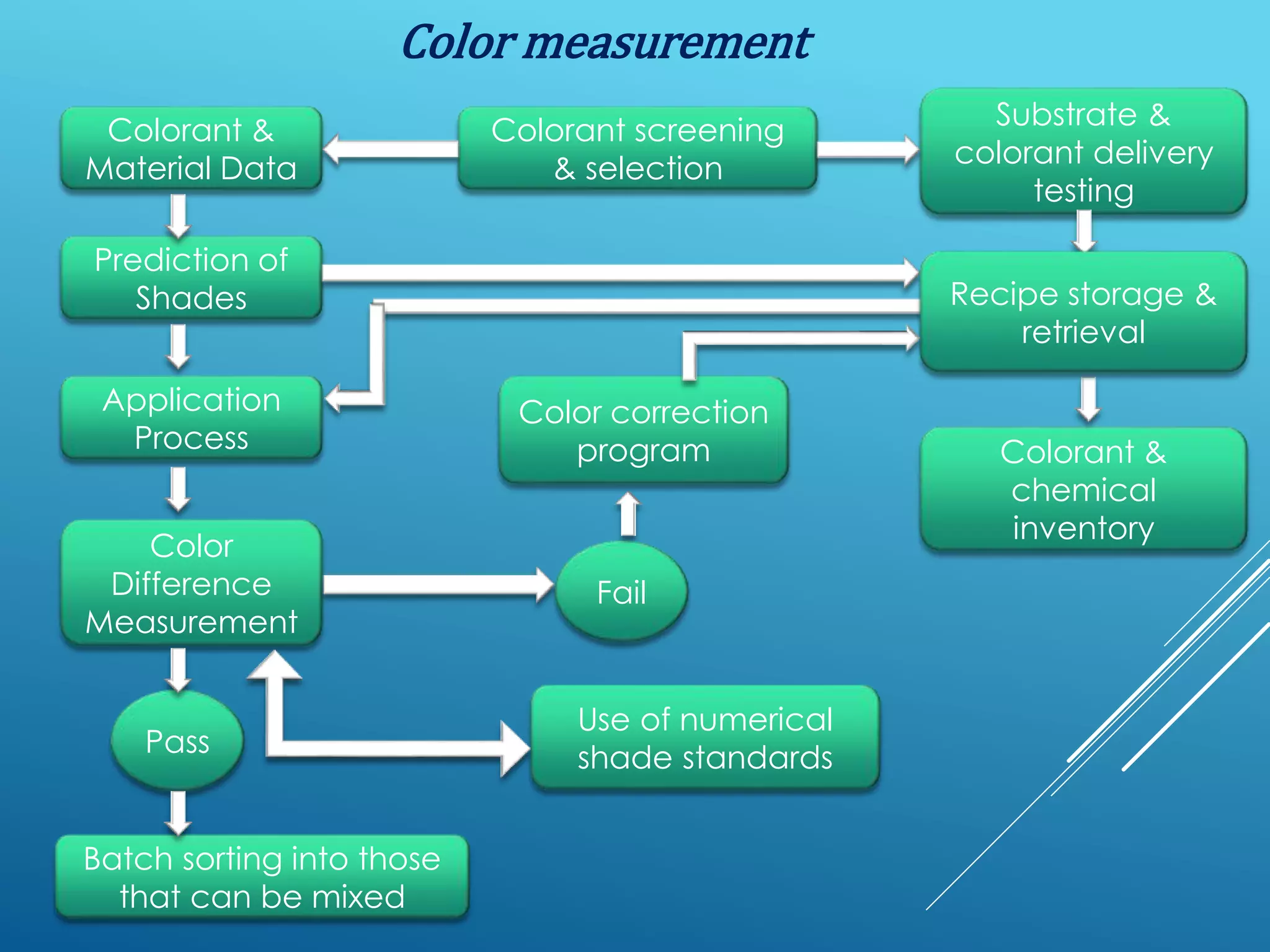 Color measurement

Colorant & Material Data

Colorant screening & selection

Substrate & colorant delivery testing

Prediction of Shades

Recipe storage & retrieval

Application Process

Color correction program

Colorant & chemical inventory

Color Difference Measurement

Fail

Pass

Use of numerical shade standards

Batch sorting into those that can be mixed